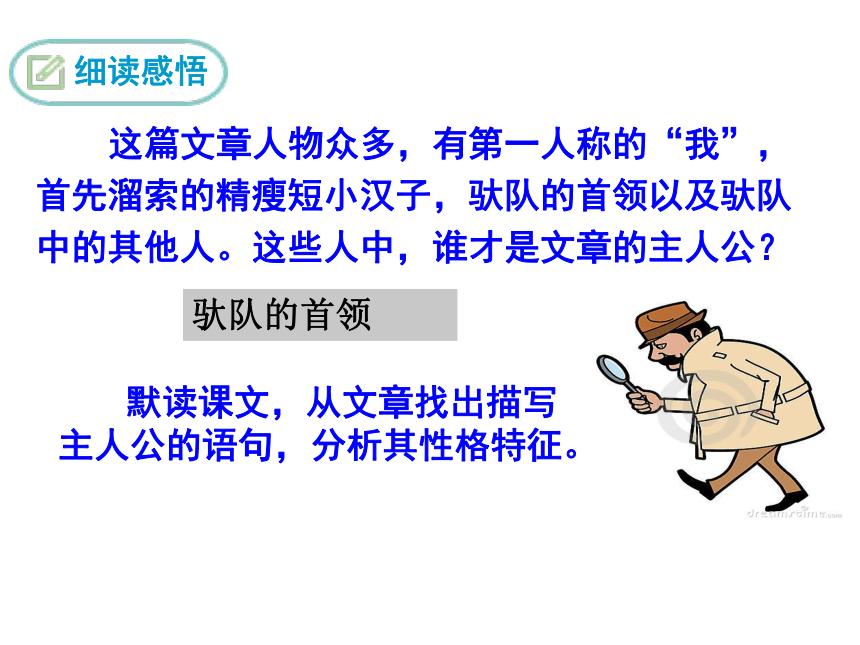 细读感悟

这篇文章人物众多，有第一人称的“我”，首先溜索的精瘦短小汉子，驮队的首领以及驮队中的其他人。这些人中，谁才是文章的主人公？

驮队的首领

默读课文，从文章找出描写主人公的语句，分析其性格特征。

dreamstime.com